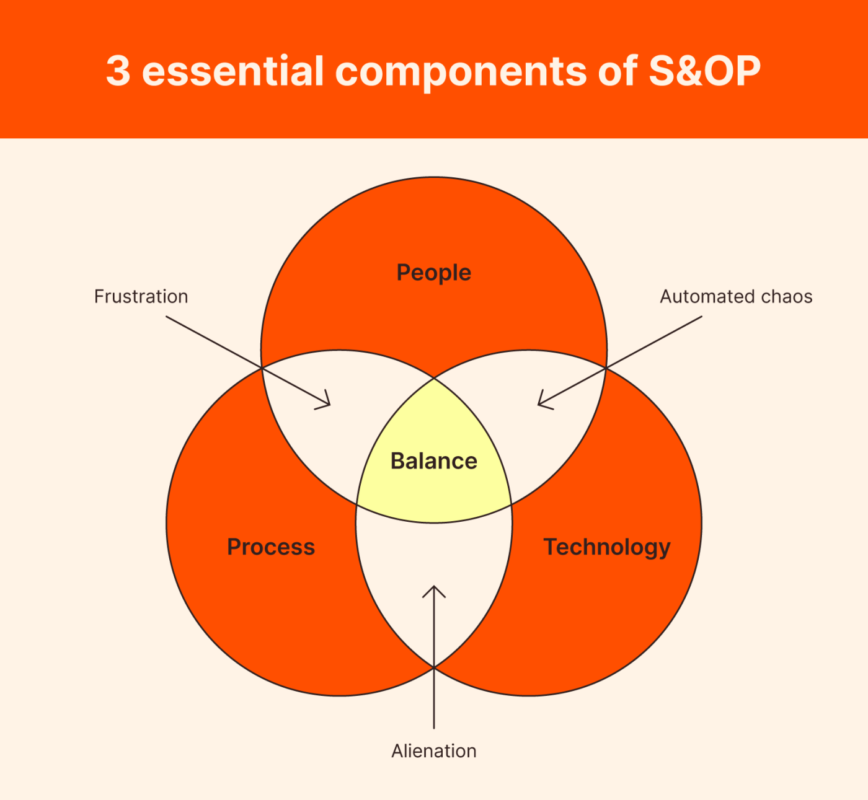 3 essential components of S&OP

People

Frustration

Automated chaos

Balance

Process

Technology

Alienation